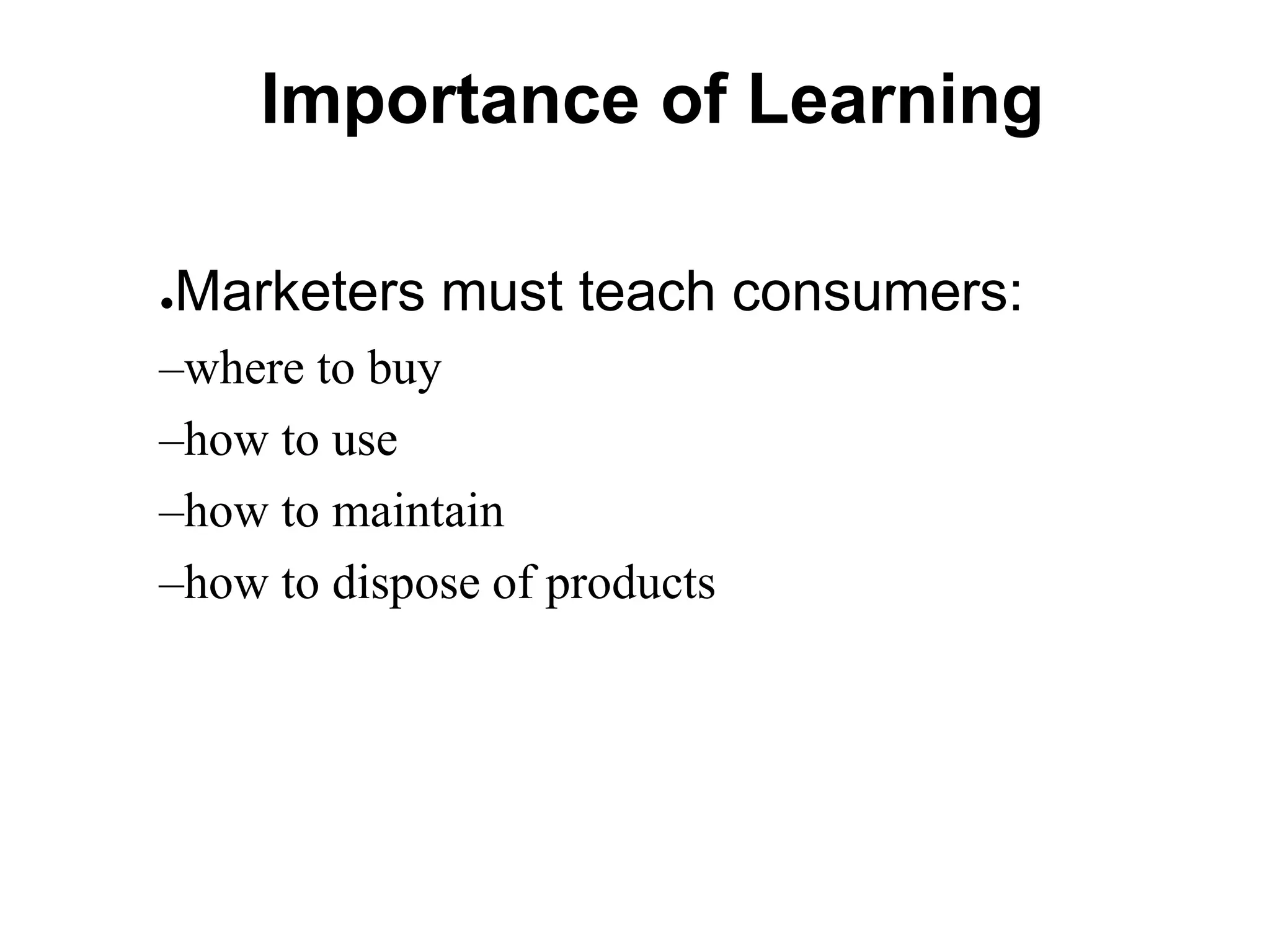 Importance of Learning

●Marketers must teach consumers:

–where to buy

–how to use

–how to maintain

–how to dispose of products